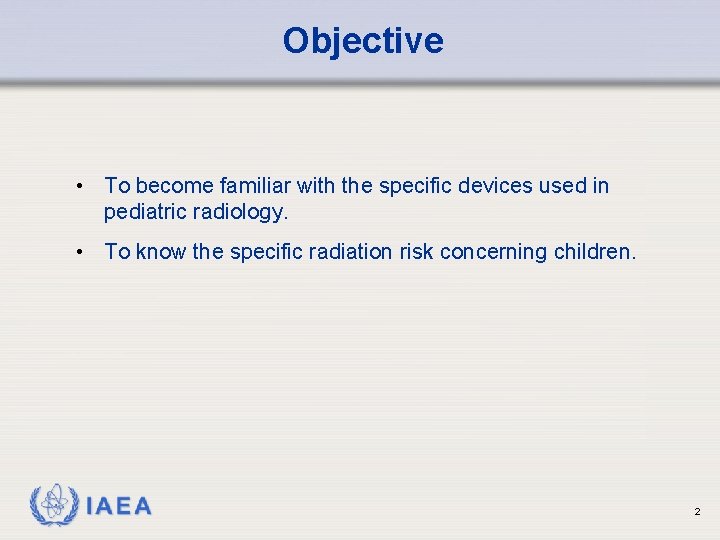 Objective

• To become familiar with the specific devices used in pediatric radiology.

• To know the specific radiation risk concerning children.

IAEA

2